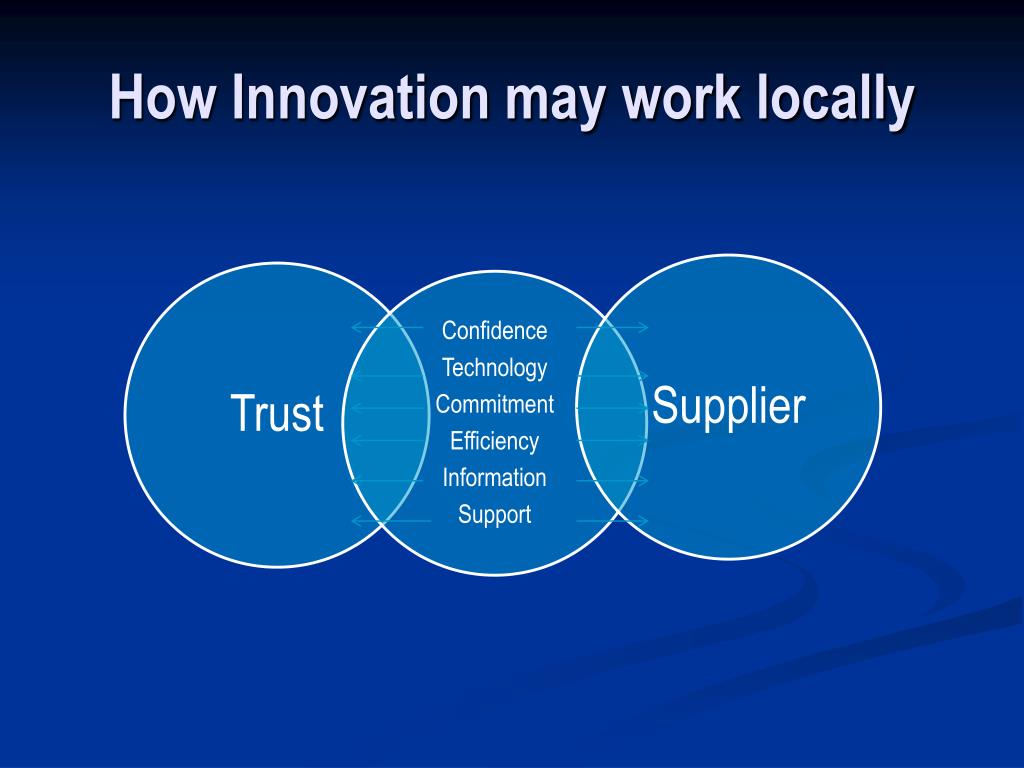 How Innovation may work locally

Trust

Confidence
Technology
Commitment
Efficiency
Information
Support

Supplier